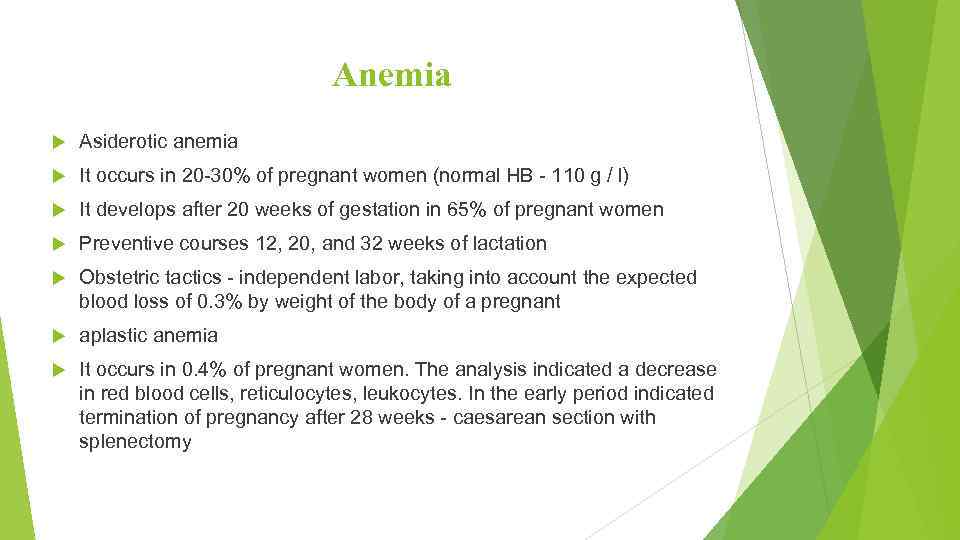 Anemia

Asiderotic anemia

It occurs in 20-30% of pregnant women (normal HB - 110 g / l)

It develops after 20 weeks of gestation in 65% of pregnant women

Preventive courses 12, 20, and 32 weeks of lactation

Obstetric tactics - independent labor, taking into account the expected blood loss of 0.3% by weight of the body of a pregnant

aplastic anemia

It occurs in 0.4% of pregnant women. The analysis indicated a decrease in red blood cells, reticulocytes, leukocytes. In the early period indicated termination of pregnancy after 28 weeks - caesarean section with splenectomy